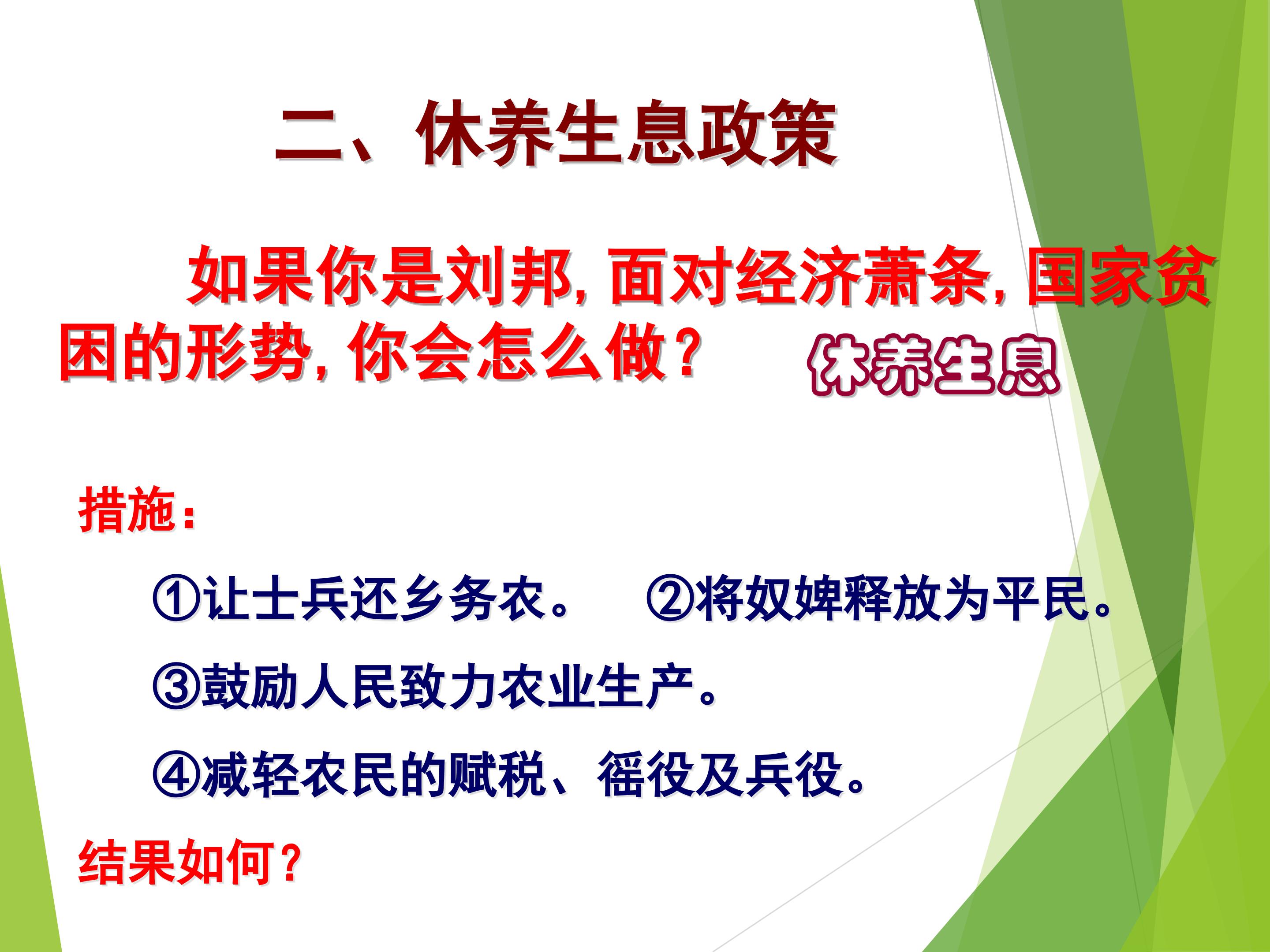 二、休养生息政策

如果你是刘邦，面对经济萧条，国家贫困的形势，你会怎么做？ 休养生息

措施：

①让士兵还乡务农。 ②将奴婢释放为平民。

③鼓励人民致力农业生产。

④减轻农民的赋税、徭役及兵役。

结果如何？